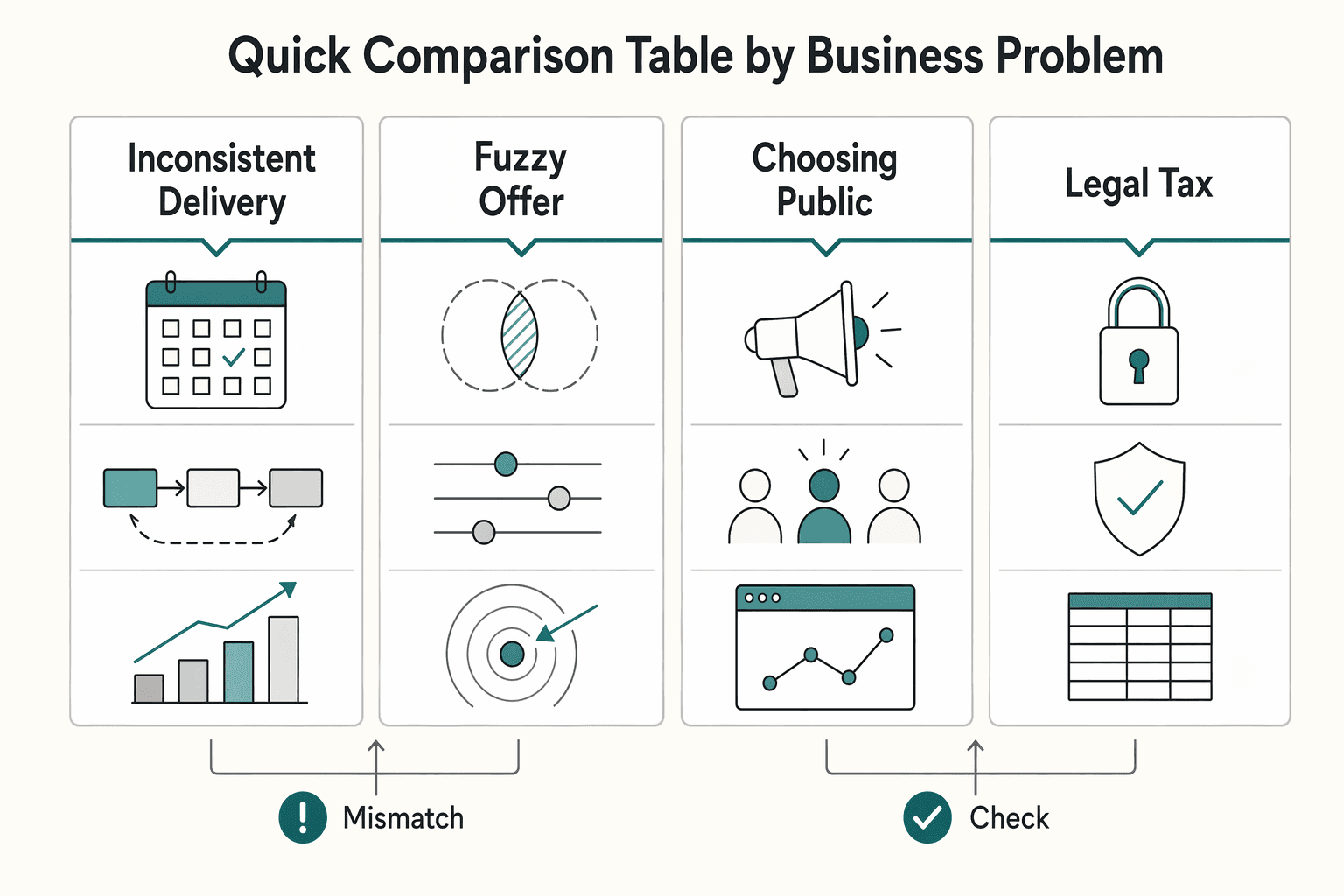 Quick Comparison Table by Business Problem

Inconsistent Delivery

Fuzzy Offer

Choosing Public

Legal Tax

Mismatch

Check